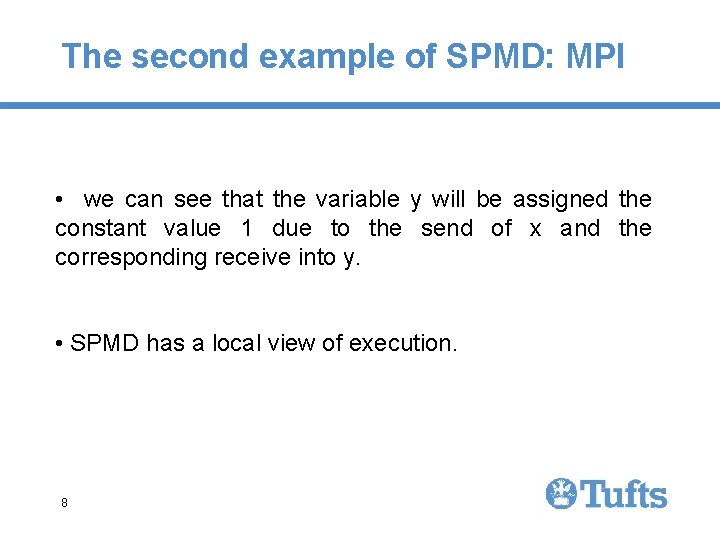 The second example of SPMD: MPI

• we can see that the variable y will be assigned the constant value 1 due to the send of x and the corresponding receive into y.

• SPMD has a local view of execution.

8

Tufts